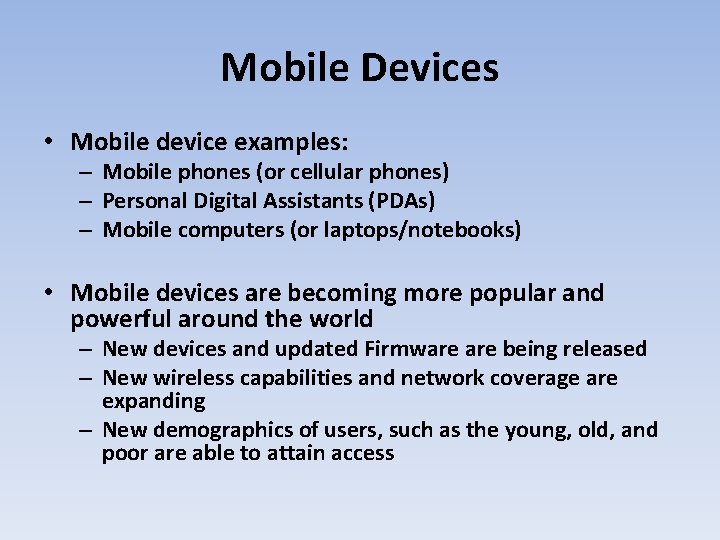 Mobile Devices

• Mobile device examples:
– Mobile phones (or cellular phones)
– Personal Digital Assistants (PDAs)
– Mobile computers (or laptops/notebooks)

• Mobile devices are becoming more popular and powerful around the world
– New devices and updated Firmware are being released
– New wireless capabilities and network coverage are expanding
– New demographics of users, such as the young, old, and poor are able to attain access